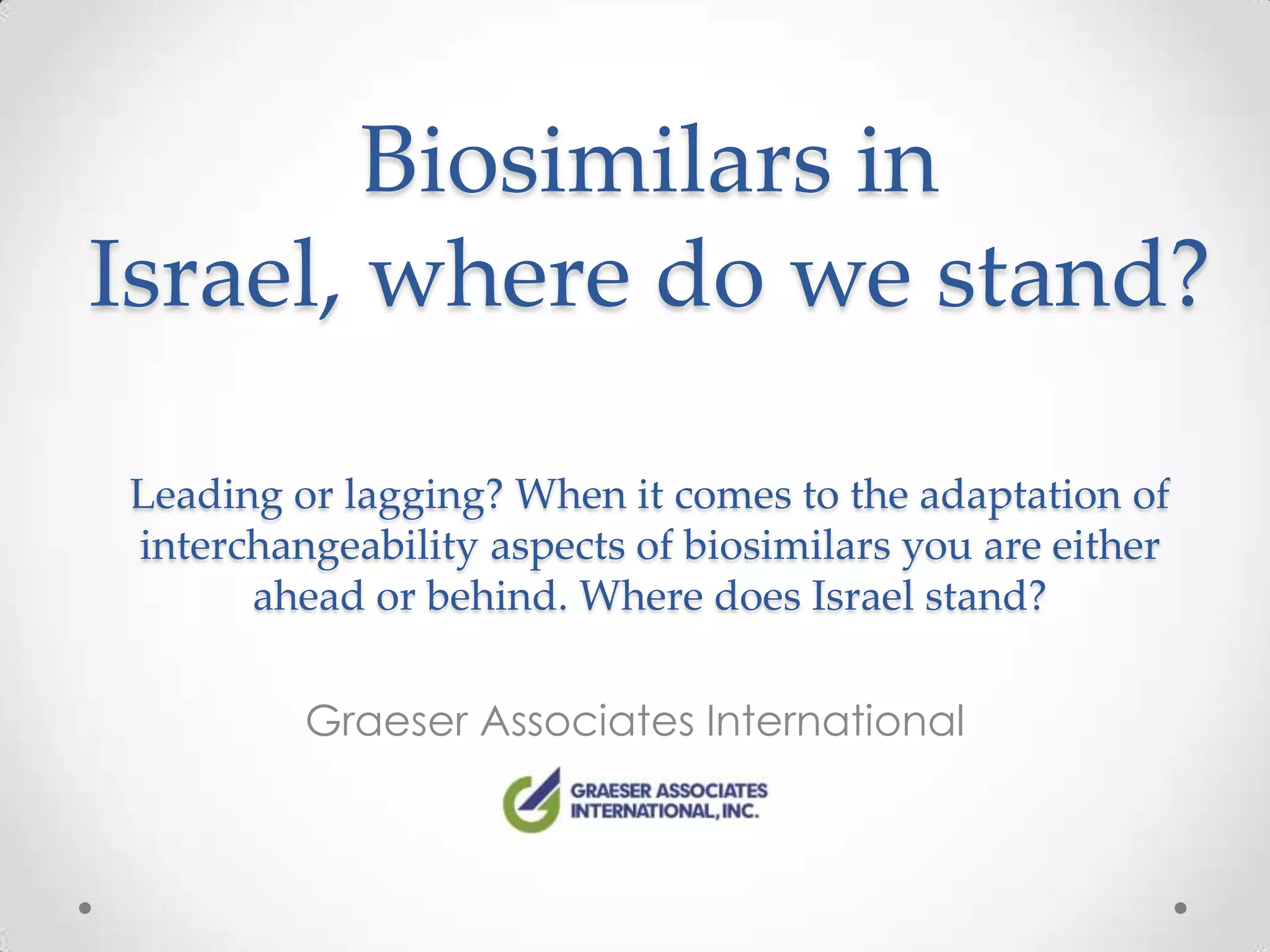 Biosimilars in Israel, where do we stand?

Leading or lagging? When it comes to the adaptation of interchangeability aspects of biosimilars you are either ahead or behind. Where does Israel stand?

Graeser Associates International

GRAESER ASSOCIATES INTERNATIONAL, INC.